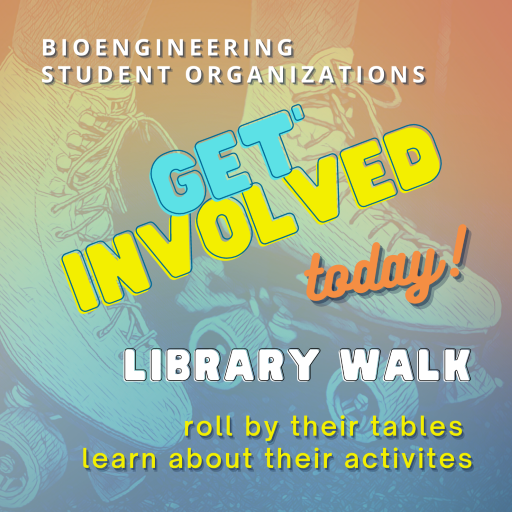 BIOENGINEERING
STUDENT ORGANIZATIONS

GET INVOLVED today!

LIBRARY WALK

roll by their tables
learn about their activites